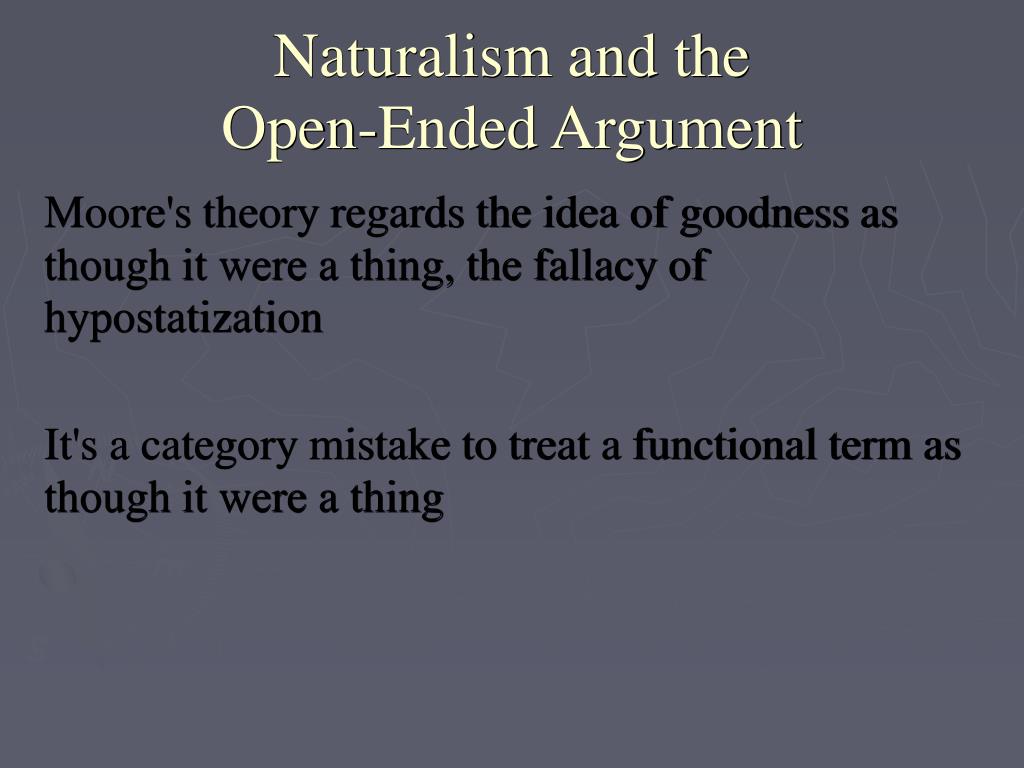 Naturalism and the
Open-Ended Argument

Moore's theory regards the idea of goodness as though it were a thing, the fallacy of hypostatization

It's a category mistake to treat a functional term as though it were a thing